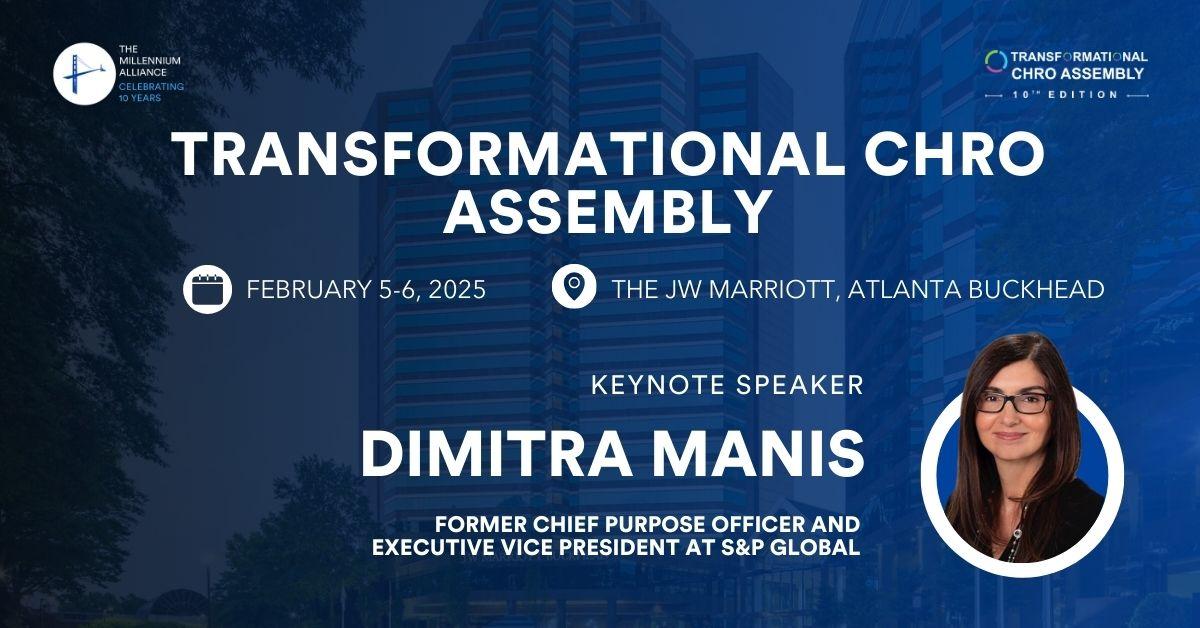 THE MILLENNIUM ALLIANCE
CELEBRATING 10 YEARS

TRANSFORMATIONAL CHRO ASSEMBLY
10TH EDITION

TRANSFORMATIONAL CHRO ASSEMBLY

FEBRUARY 5-6, 2025

THE JW MARRIOTT, ATLANTA BUCKHEAD

KEYNOTE SPEAKER

DIMITRA MANIS

FORMER CHIEF PURPOSE OFFICER AND EXECUTIVE VICE PRESIDENT AT S&P GLOBAL